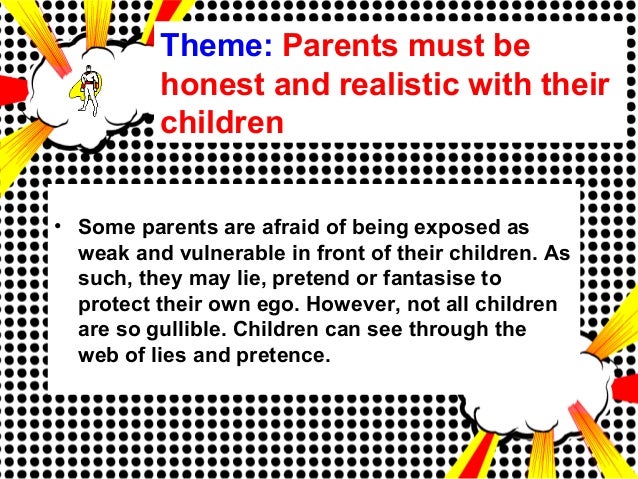 Theme: Parents must be honest and realistic with their children

• Some parents are afraid of being exposed as weak and vulnerable in front of their children. As such, they may lie, pretend or fantasise to protect their own ego. However, not all children are so gullible. Children can see through the web of lies and pretence.